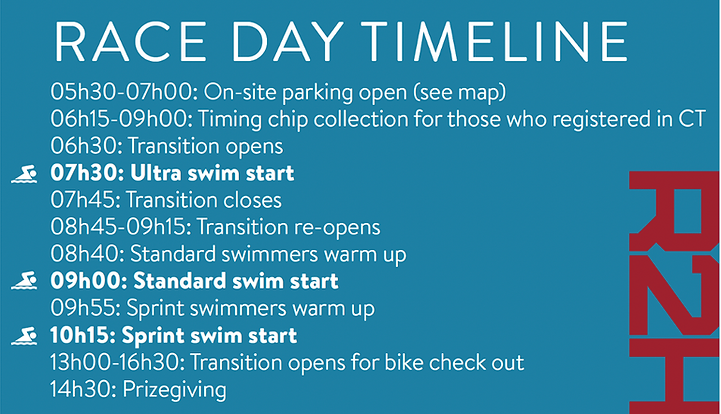 RACE DAY TIMELINE

05h30-07h00: On-site parking open (see map)
06h15-09h00: Timing chip collection for those who registered in CT
06h30: Transition opens
07h30: Ultra swim start
07h45: Transition closes
08h45-09h15: Transition re-opens
08h40: Standard swimmers warm up
09h00: Standard swim start
09h55: Sprint swimmers warm up
10h15: Sprint swim start
13h00-16h30: Transition opens for bike check out
14h30: Prizegiving

R2H